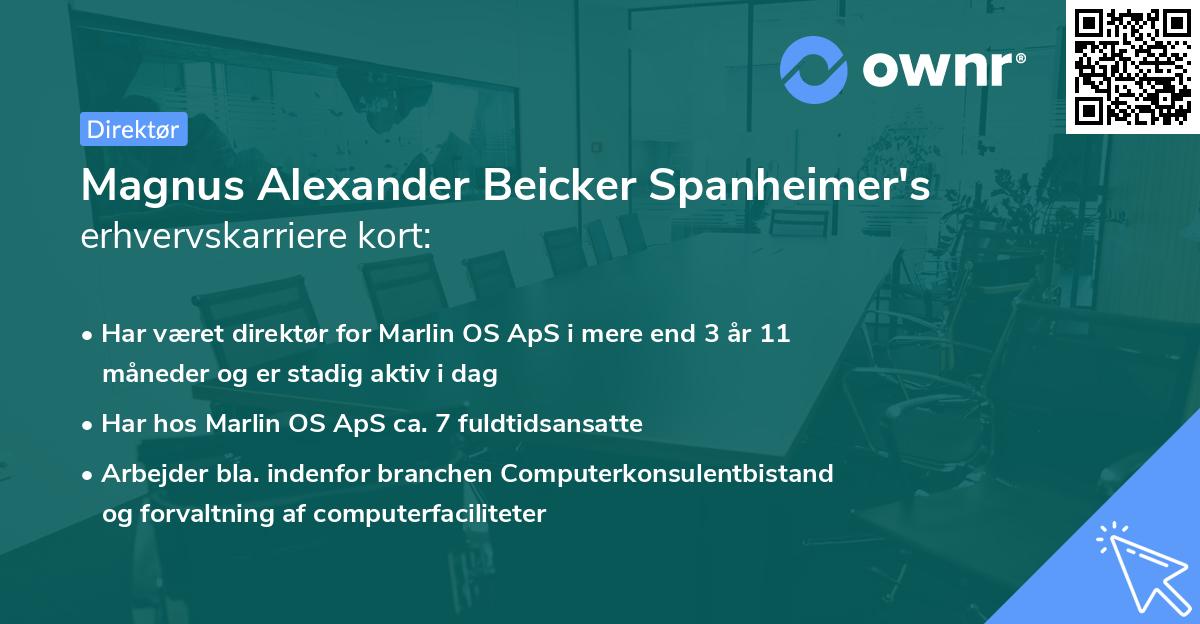 ownr®

Direktør

Magnus Alexander Beicker Spanheimer's erhvervskarriere kort:

• Har været direktør for Marlin OS ApS i mere end 3 år 11 måneder og er stadig aktiv i dag

• Har hos Marlin OS ApS ca. 7 fuldtidsansatte

• Arbejder bla. indenfor branchen Computerkonsulentbistand og forvaltning af computerfaciliteter